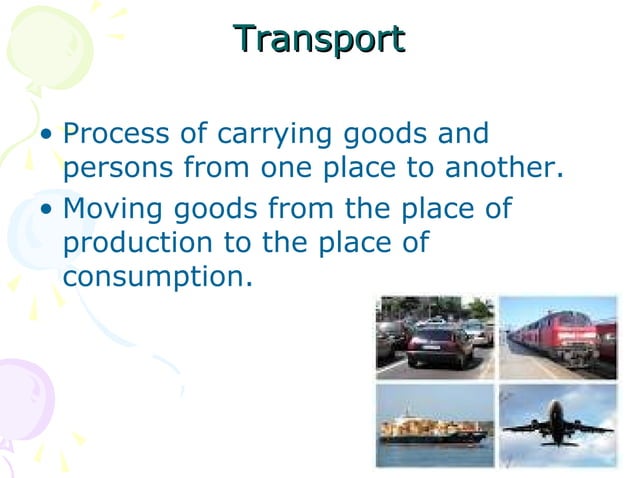 Transport

• Process of carrying goods and persons from one place to another.
• Moving goods from the place of production to the place of consumption.